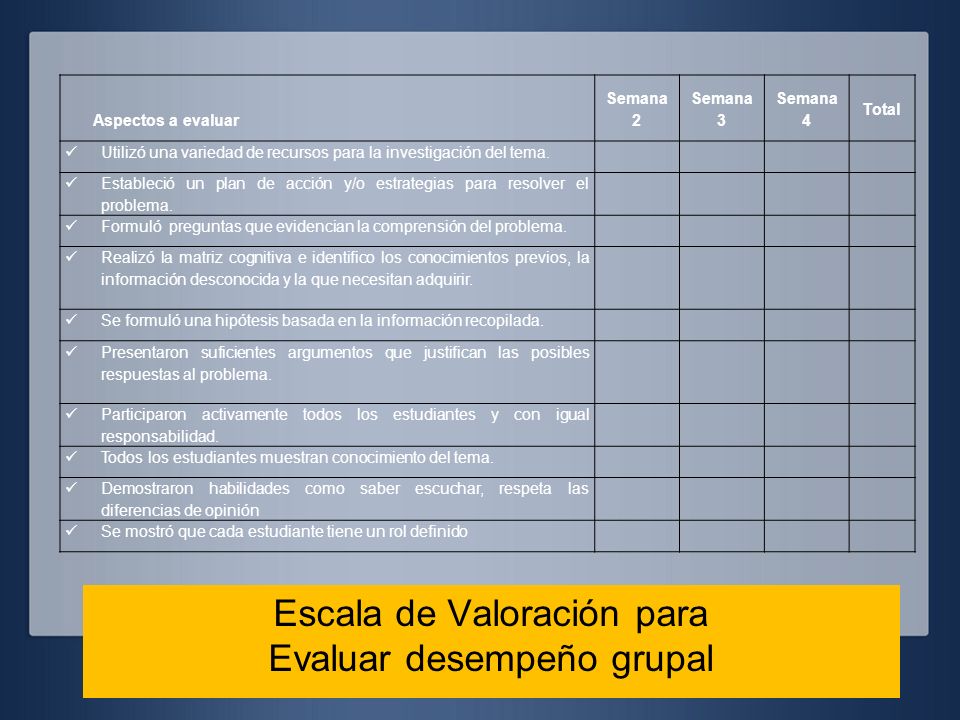 | Aspectos a evaluar | Semana 2 | Semana 3 | Semana 4 | Total |
|---|---|---|---|---|
| ✓ Utilizó una variedad de recursos para la investigación del tema. | | | | |
| ✓ Estableció un plan de acción y/o estrategias para resolver el problema. | | | | |
| ✓ Formuló preguntas que evidencian la comprensión del problema. | | | | |
| ✓ Realizó la matriz cognitiva e identifico los conocimientos previos, la información desconocida y la que necesitan adquirir. | | | | |
| ✓ Se formuló una hipótesis basada en la información recopilada. | | | | |
| ✓ Presentaron suficientes argumentos que justifican las posibles respuestas al problema. | | | | |
| ✓ Participaron activamente todos los estudiantes y con igual responsabilidad. | | | | |
| ✓ Todos los estudiantes muestran conocimiento del tema. | | | | |
| ✓ Demostraron habilidades como saber escuchar, respeta las diferencias de opinión | | | | |
| ✓ Se mostró que cada estudiante tiene un rol definido | | | | |

Escala de Valoración para Evaluar desempeño grupal